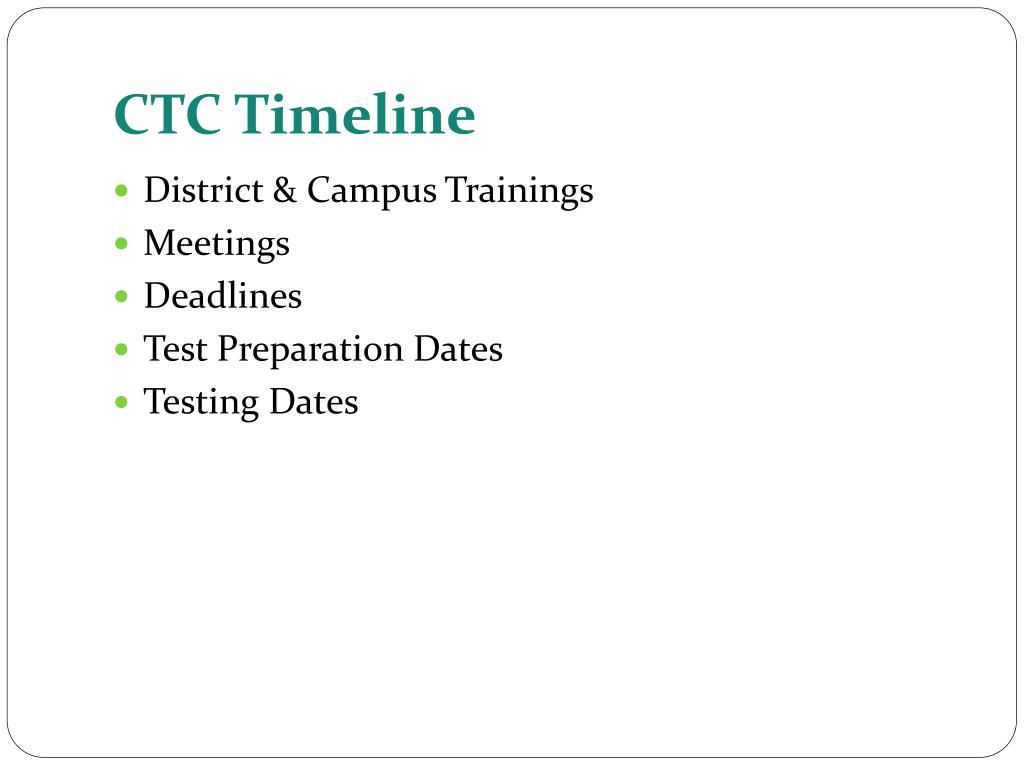 CTC Timeline

- District & Campus Trainings
- Meetings
- Deadlines
- Test Preparation Dates
- Testing Dates